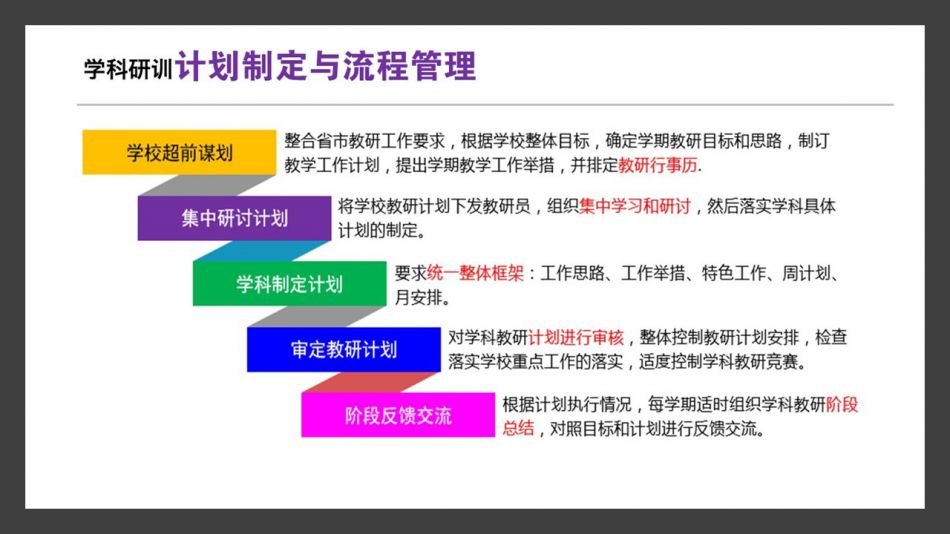 学科研训计划制定与流程管理

学校超前谋划

整合省市教研工作要求，根据学校整体目标，确定学期教研目标和思路，制订教学工作计划，提出学期教学工作举措，并排定教研行事历.

集中研讨计划

将学校教研计划下发教研员，组织集中学习和研讨，然后落实学科具体计划的制定。

学科制定计划

要求统一整体框架：工作思路、工作举措、特色工作、周计划、月安排。

审定教研计划

对学科教研计划进行审核，整体控制教研计划安排，检查落实学校重点工作的落实，适度控制学科教研竞赛。

阶段反馈交流

根据计划执行情况，每学期适时组织学科教研阶段总结，对照目标和计划进行反馈交流。